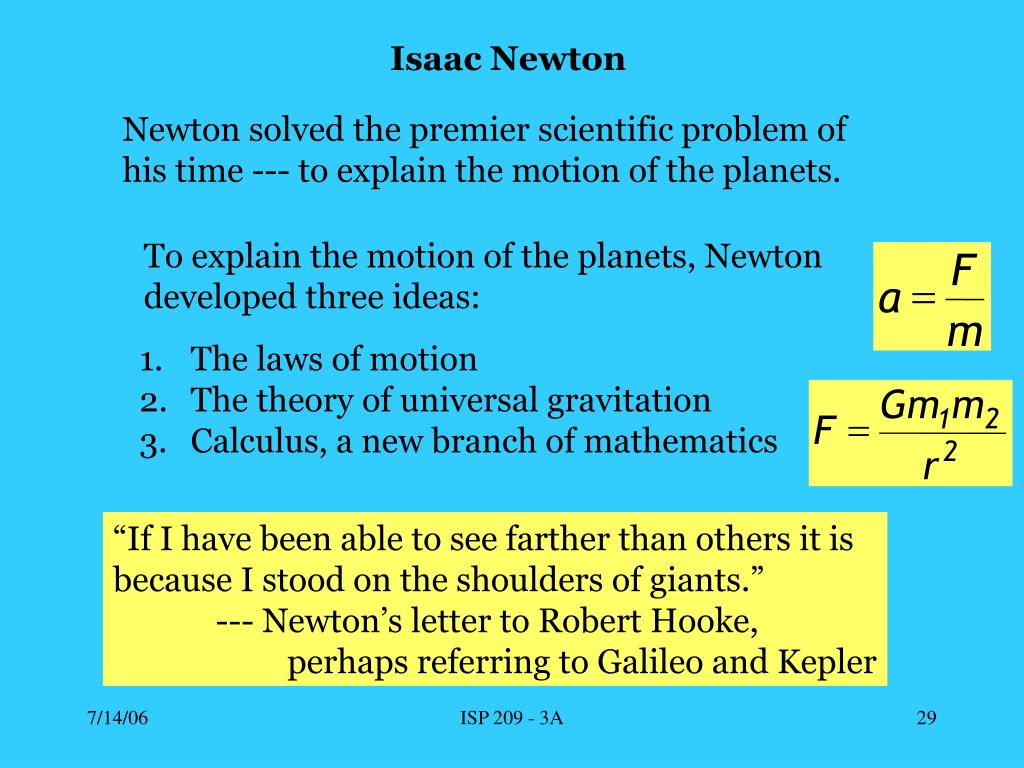 Isaac Newton

Newton solved the premier scientific problem of his time --- to explain the motion of the planets.

To explain the motion of the planets, Newton developed three ideas:

$a = \frac{F}{m}$

1. The laws of motion
2. The theory of universal gravitation
3. Calculus, a new branch of mathematics

$F = \frac{Gm_1m_2}{r^2}$

“If I have been able to see farther than others it is because I stood on the shoulders of giants.”
--- Newton’s letter to Robert Hooke,
perhaps referring to Galileo and Kepler

7/14/06

ISP 209 - 3A

29